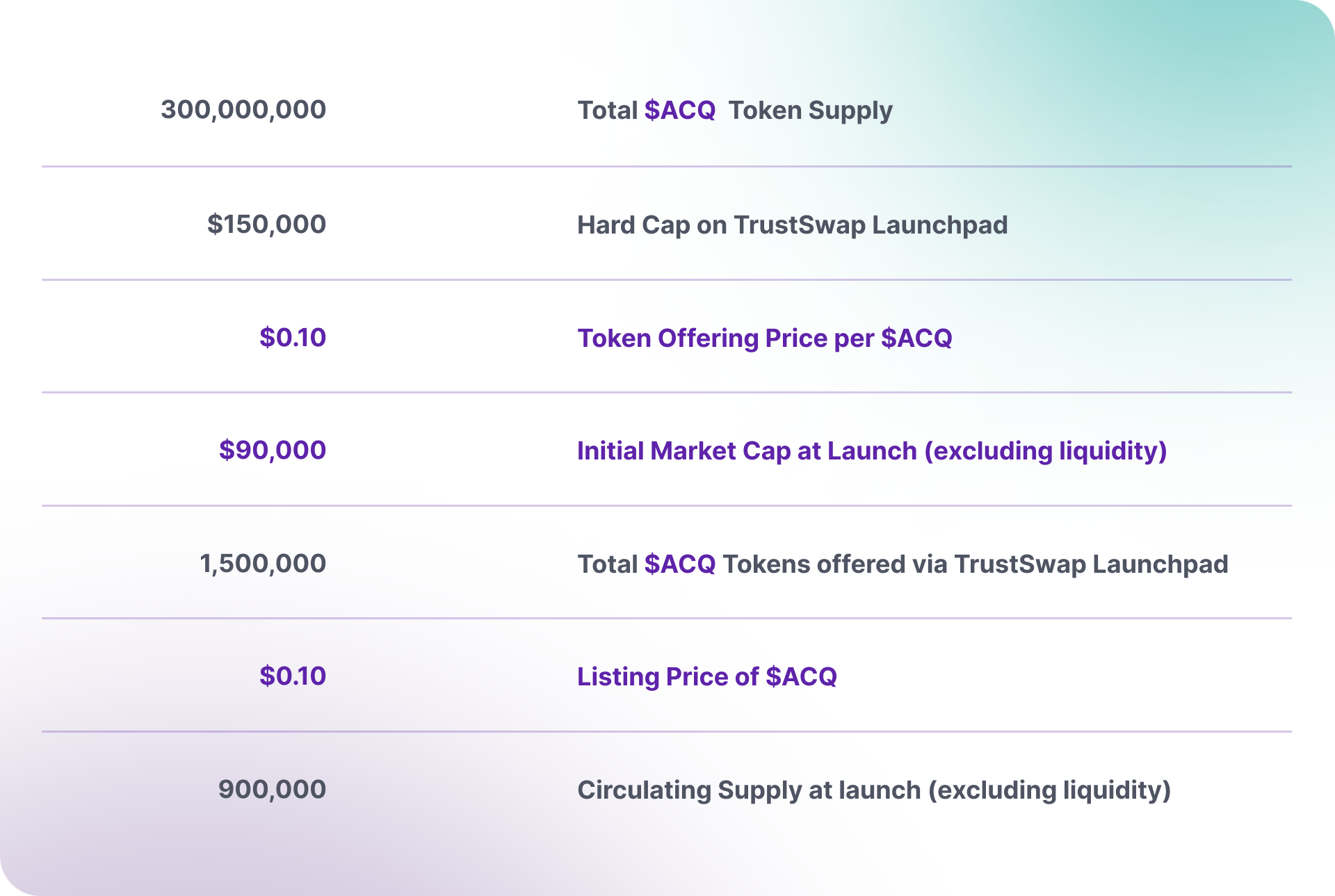 300,000,000 Total $ACQ Token Supply

$150,000 Hard Cap on TrustSwap Launchpad

$0.10 Token Offering Price per $ACQ

$90,000 Initial Market Cap at Launch (excluding liquidity)

1,500,000 Total $ACQ Tokens offered via TrustSwap Launchpad

$0.10 Listing Price of $ACQ

900,000 Circulating Supply at launch (excluding liquidity)